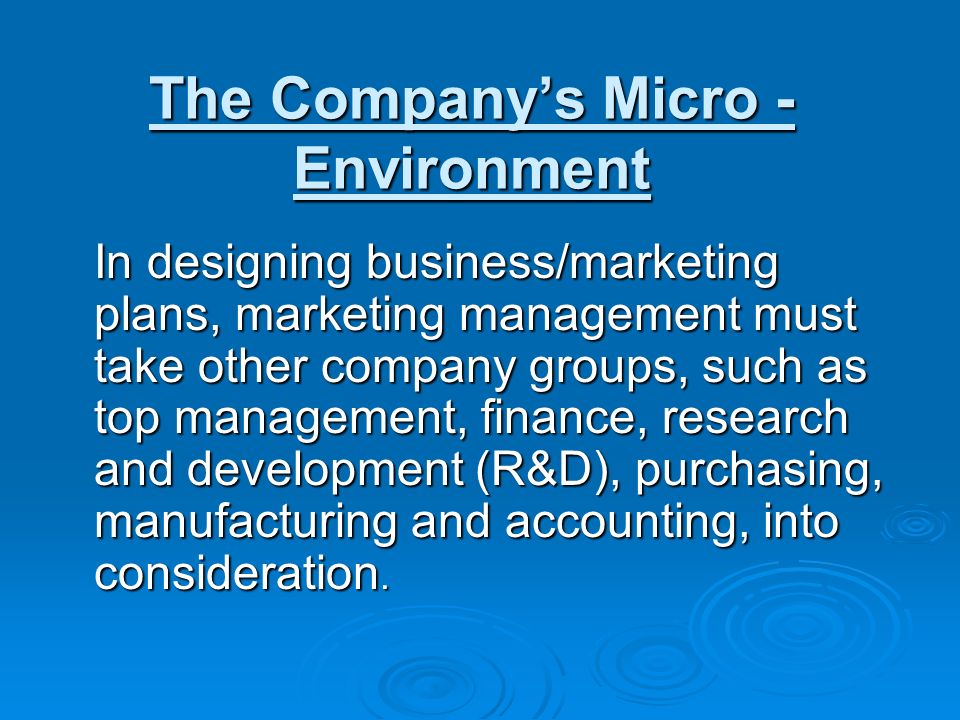 The Company's Micro - Environment

In designing business/marketing plans, marketing management must take other company groups, such as top management, finance, research and development (R&D), purchasing, manufacturing and accounting, into consideration.